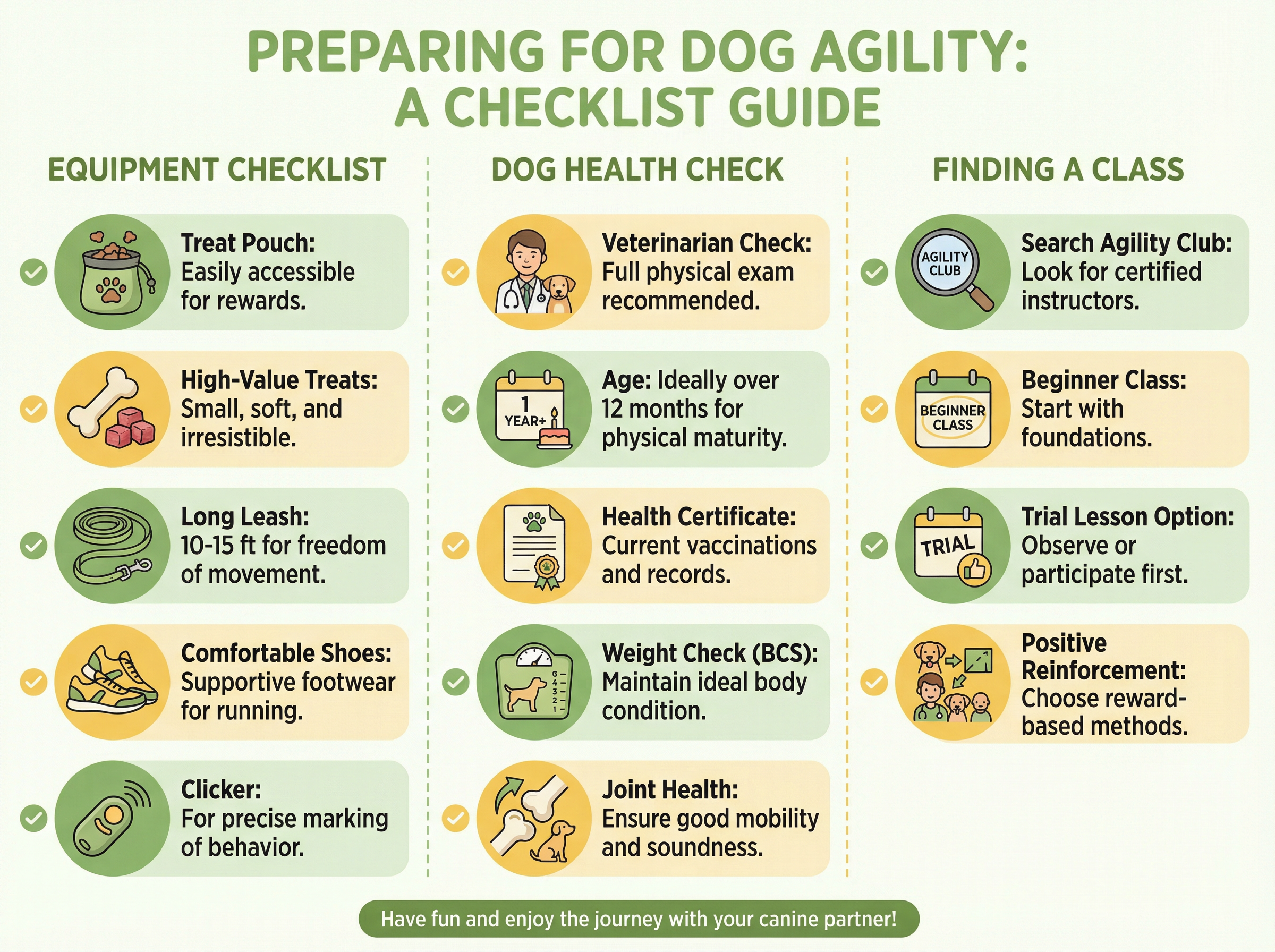 PREPARING FOR DOG AGILITY: A CHECKLIST GUIDE

EQUIPMENT CHECKLIST

Treat Pouch: Easily accessible for rewards.

High-Value Treats: Small, soft, and irresistible.

Long Leash: 10-15 ft for freedom of movement.

Comfortable Shoes: Supportive footwear for running.

Clicker: For precise marking of behavior.

DOG HEALTH CHECK

Veterinarian Check: Full physical exam recommended.

1 YEAR+

Age: Ideally over 12 months for physical maturity.

Health Certificate: Current vaccinations and records.

6 4 3 2 1

Weight Check (BCS): Maintain ideal body condition.

Joint Health: Ensure good mobility and soundness.

FINDING A CLASS

AGILITY CLUB

Search Agility Club: Look for certified instructors.

BEGINNER CLASS

Beginner Class: Start with foundations.

TRIAL

Trial Lesson Option: Observe or participate first.

Positive Reinforcement: Choose reward-based methods.

Have fun and enjoy the journey with your canine partner!